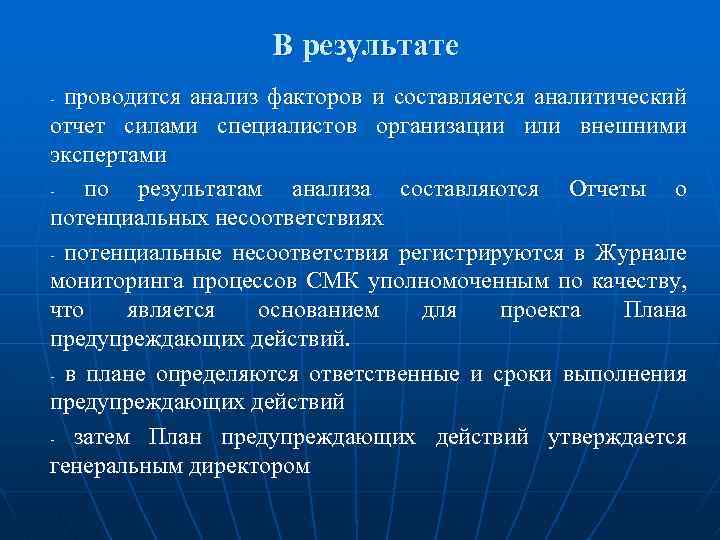 В результате

- проводится анализ факторов и составляется аналитический отчет силами специалистов организации или внешними экспертами

- по результатам анализа составляются Отчеты о потенциальных несоответствиях

- потенциальные несоответствия регистрируются в Журнале мониторинга процессов СМК уполномоченным по качеству, что является основанием для проекта Плана предупреждающих действий.

- в плане определяются ответственные и сроки выполнения предупреждающих действий

- затем План предупреждающих действий утверждается генеральным директором